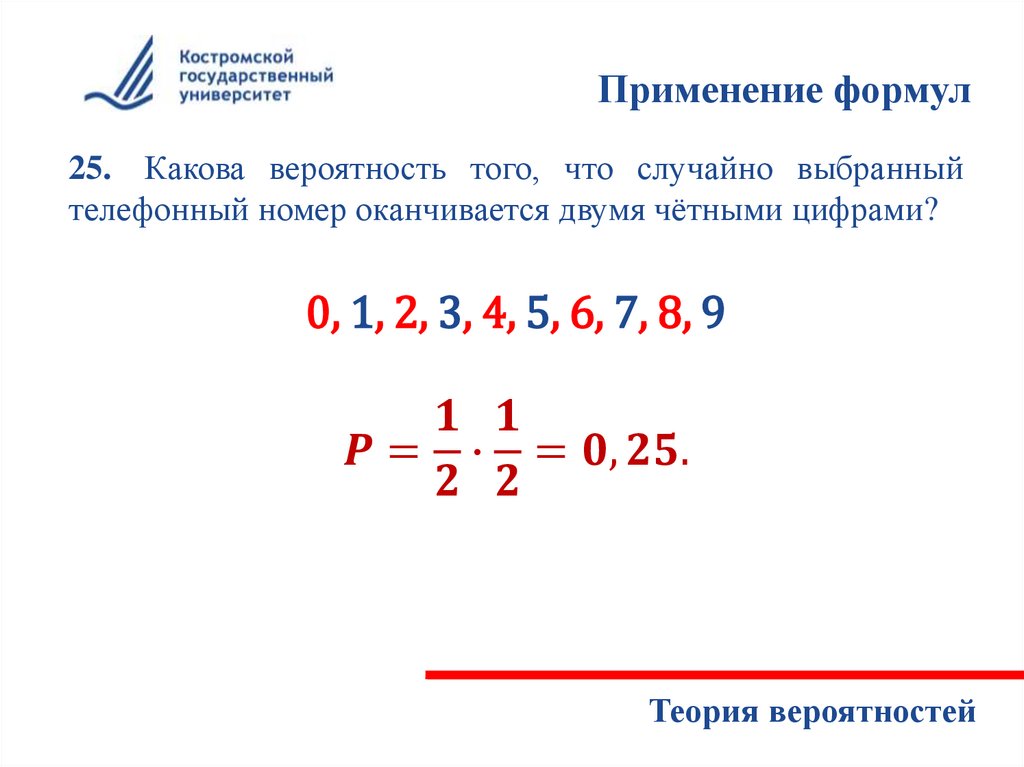 Костромской государственный университет

Применение формул

25. Какова вероятность того, что случайно выбранный телефонный номер оканчивается двумя чётными цифрами?

0, 1, 2, 3, 4, 5, 6, 7, 8, 9

$P = \frac{1}{2} \cdot \frac{1}{2} = 0,25.$

Теория вероятностей